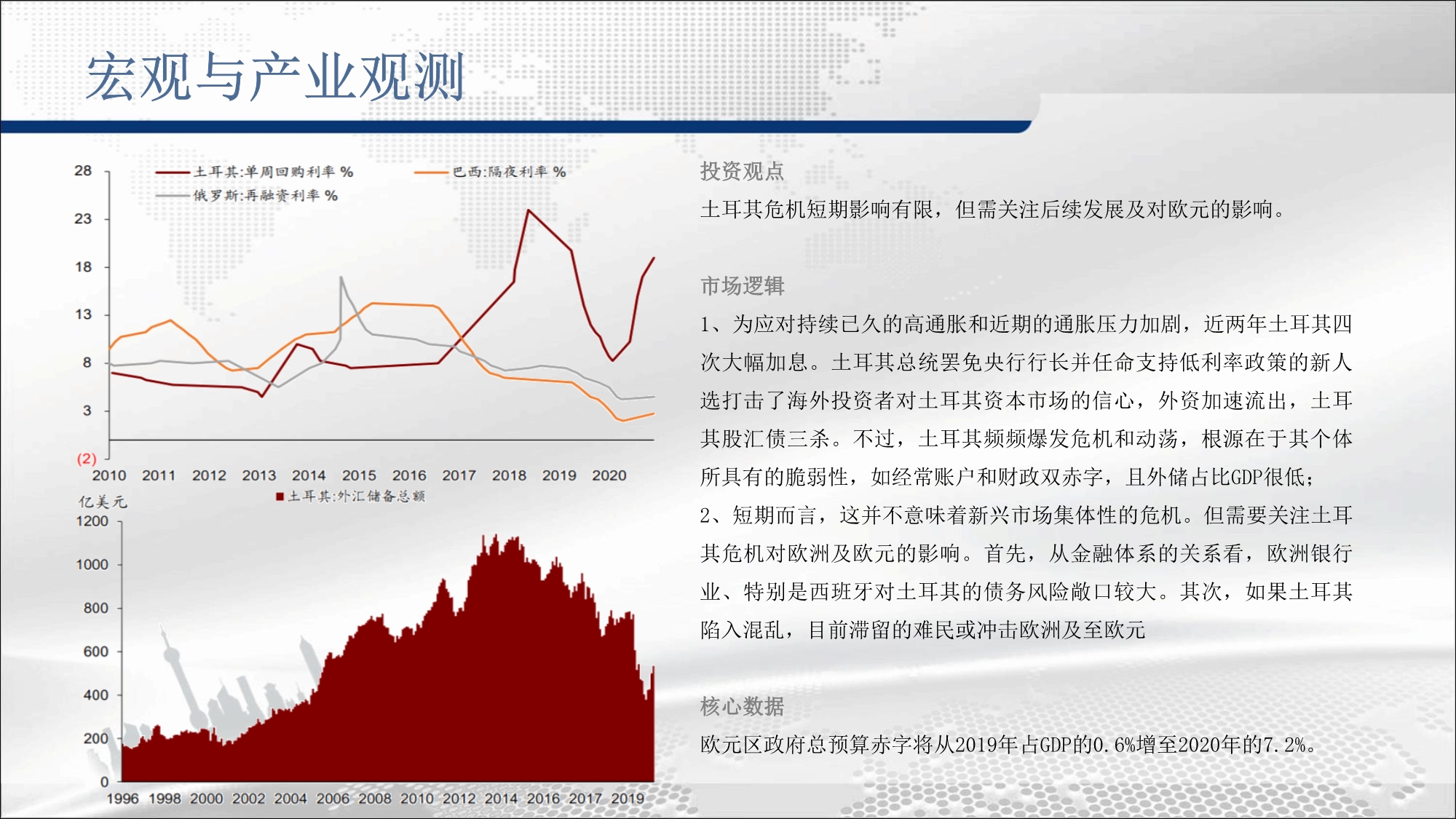 宏观与产业观测

28
23
18
13
8
3
(2)
土耳其:单周回购利率 %
巴西:隔夜利率 %
俄罗斯:再融资利率 %
2010 2011 2012 2013 2014 2015 2016 2017 2018 2019 2020

亿美元
土耳其:外汇储备总额
1200
1000
800
600
400
200
0
1996 1998 2000 2002 2004 2006 2008 2010 2012 2014 2016 2017 2019

投资观点

土耳其危机短期影响有限，但需关注后续发展及对欧元的影响。

市场逻辑

1、为应对持续已久的高通胀和近期的通胀压力加剧，近两年土耳其四次大幅加息。土耳其总统罢免央行行长并任命支持低利率政策的新人选打击了海外投资者对土耳其资本市场的信心，外资加速流出，土耳其股汇债三杀。不过，土耳其频频爆发危机和动荡，根源在于其个体所具有的脆弱性，如经常账户和财政双赤字，且外储占比GDP很低；
2、短期而言，这并不意味着新兴市场集体性的危机。但需要关注土耳其危机对欧洲及欧元的影响。首先，从金融体系的关系看，欧洲银行业、特别是西班牙对土耳其的债务风险敞口较大。其次，如果土耳其陷入混乱，目前滞留的难民或冲击欧洲及至欧元

核心数据

欧元区政府总预算赤字将从2019年占GDP的0.6%增至2020年的7.2%。